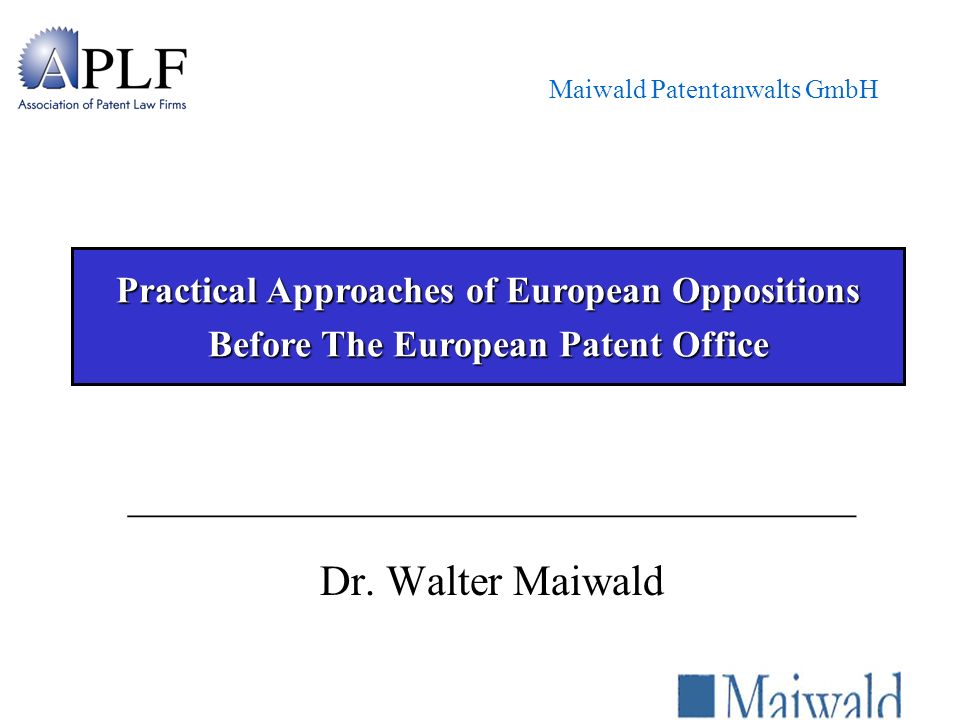 APLF
Association of Patent Law Firms

Maiwald Patentanwalts GmbH

Practical Approaches of European Oppositions Before The European Patent Office

Dr. Walter Maiwald

Maiwald